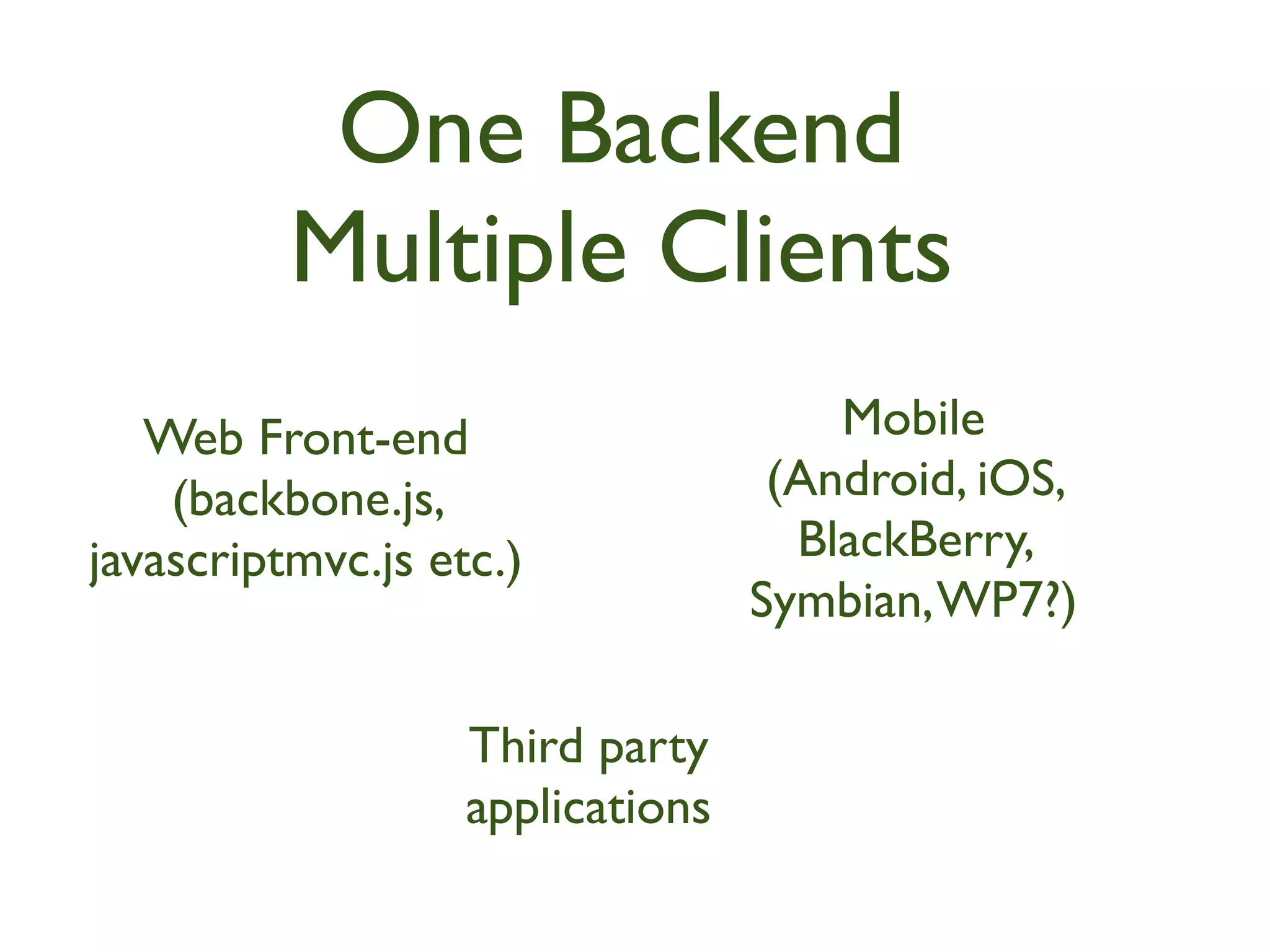 One Backend
Multiple Clients

Web Front-end (backbone.js, javascriptmvc.js etc.)

Mobile (Android, iOS, BlackBerry, Symbian, WP7?)

Third party applications